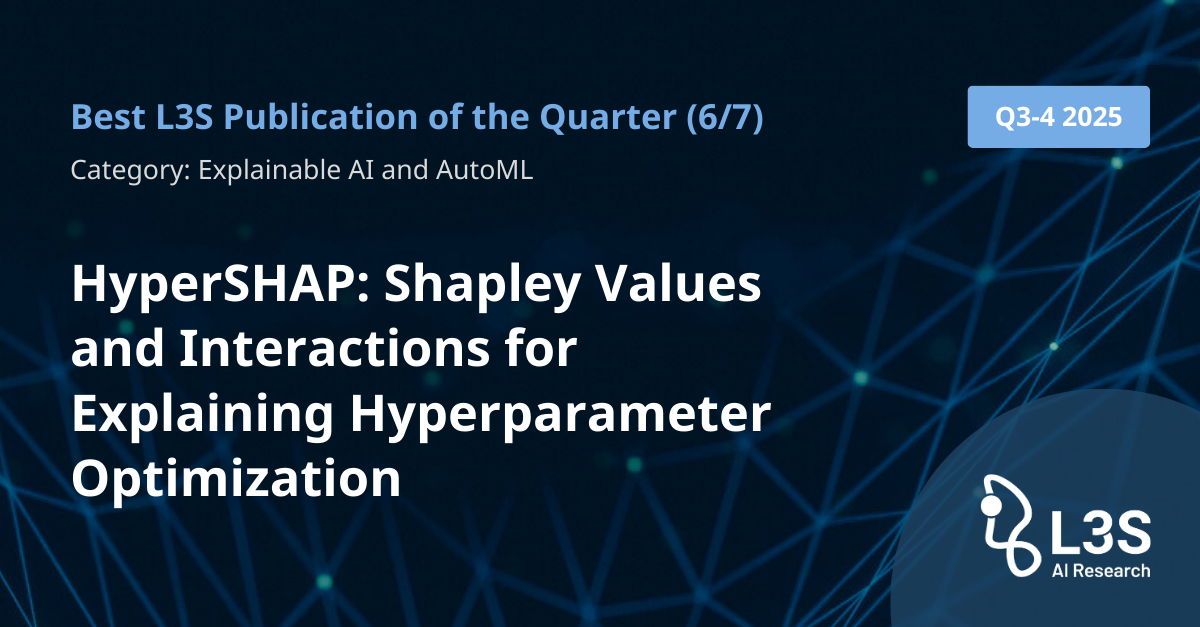 Best L3S Publication of the Quarter (6/7)

Q3-4 2025

Category: Explainable AI and AutoML

HyperSHAP: Shapley Values and Interactions for Explaining Hyperparameter Optimization

L3S
AI Research